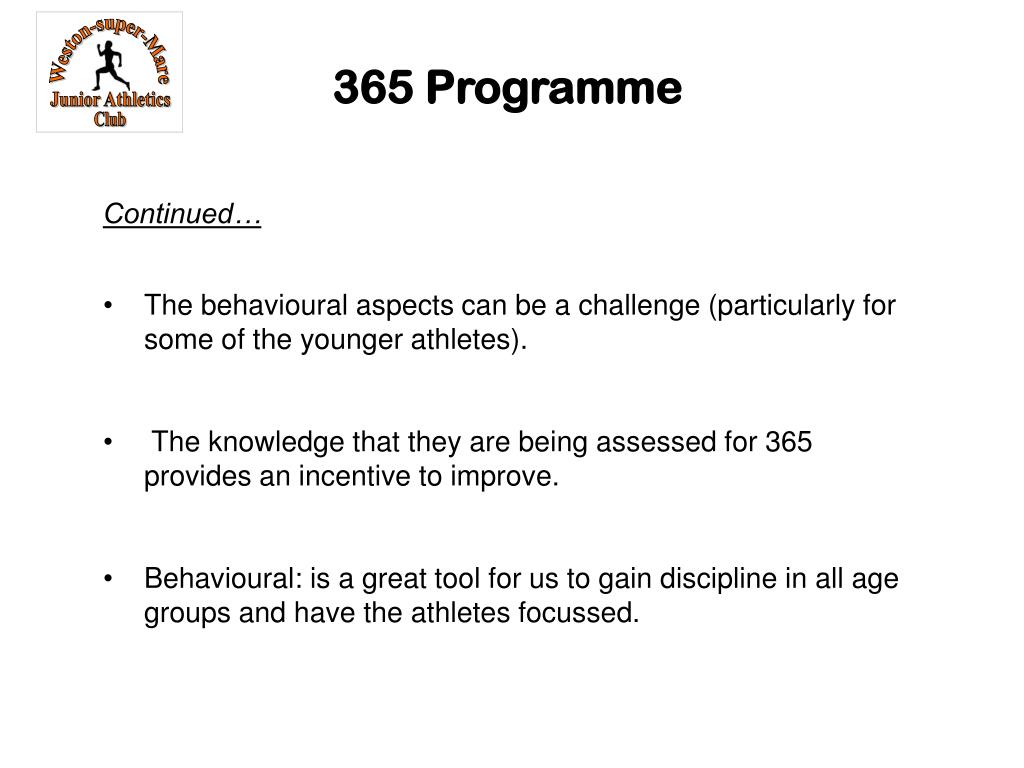 Weston-super-Mare
Junior Athletics
Club

365 Programme

Continued…

• The behavioural aspects can be a challenge (particularly for some of the younger athletes).

• The knowledge that they are being assessed for 365 provides an incentive to improve.

• Behavioural: is a great tool for us to gain discipline in all age groups and have the athletes focussed.